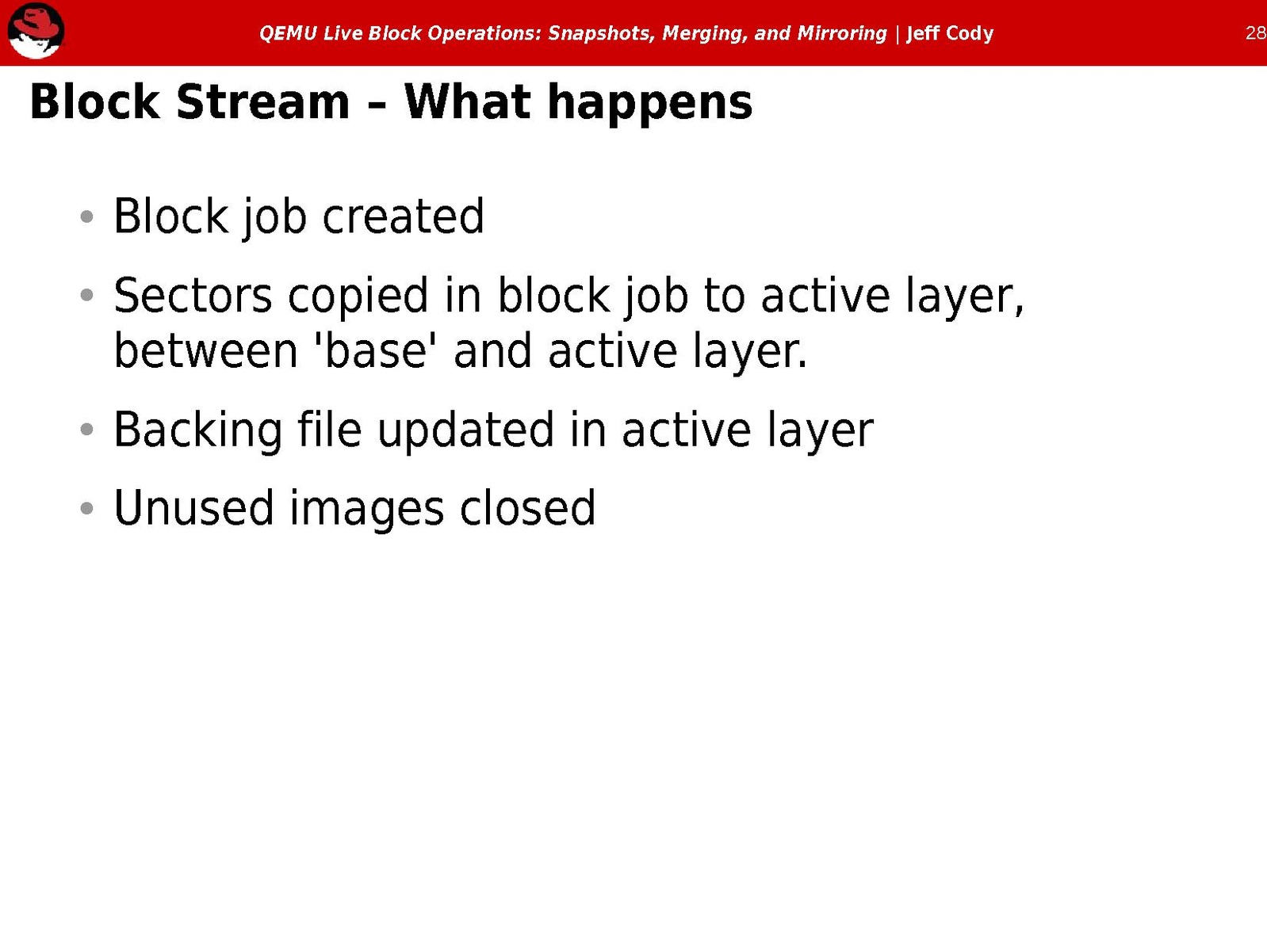 QEMU Live Block Operations: Snapshots, Merging, and Mirroring | Jeff Cody 28

Block Stream – What happens

• Block job created
• Sectors copied in block job to active layer, between 'base' and active layer.
• Backing file updated in active layer
• Unused images closed